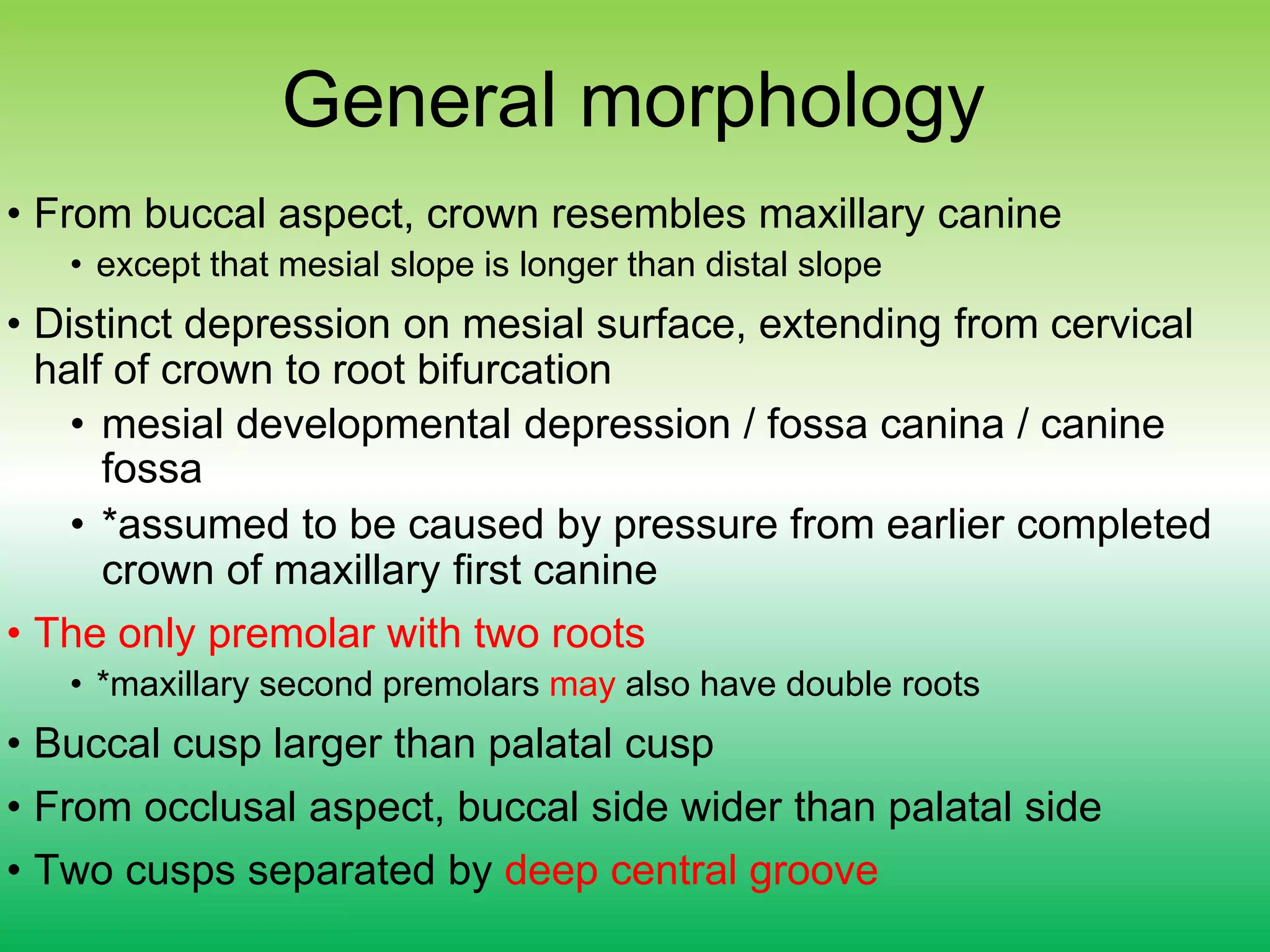 General morphology

• From buccal aspect, crown resembles maxillary canine
  • except that mesial slope is longer than distal slope
• Distinct depression on mesial surface, extending from cervical half of crown to root bifurcation
  • mesial developmental depression / fossa canina / canine fossa
  • *assumed to be caused by pressure from earlier completed crown of maxillary first canine
• The only premolar with two roots
  • *maxillary second premolars may also have double roots
• Buccal cusp larger than palatal cusp
• From occlusal aspect, buccal side wider than palatal side
• Two cusps separated by deep central groove